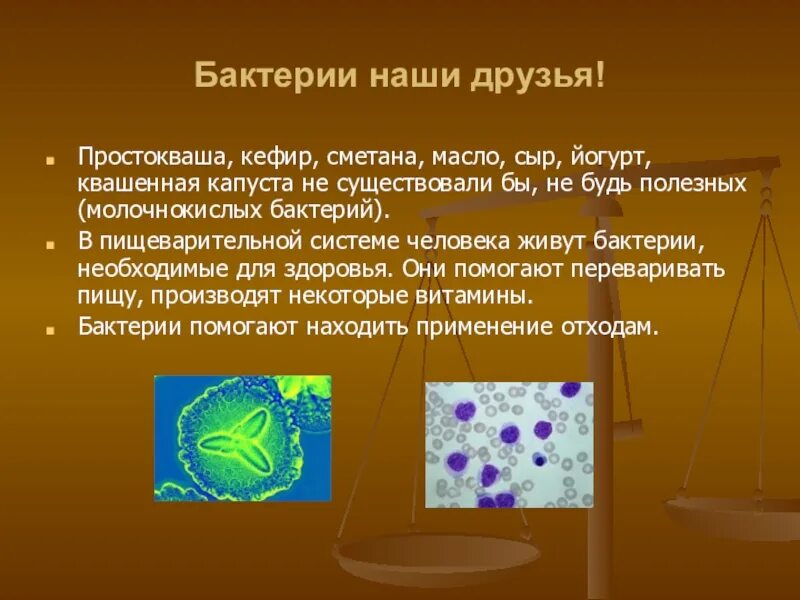 Бактерии наши друзья!

Простокваша, кефир, сметана, масло, сыр, йогурт, квашенная капуста не существовали бы, не будь полезных (молочнокислых бактерий).

В пищеварительной системе человека живут бактерии, необходимые для здоровья. Они помогают переваривать пищу, производят некоторые витамины.

Бактерии помогают находить применение отходам.